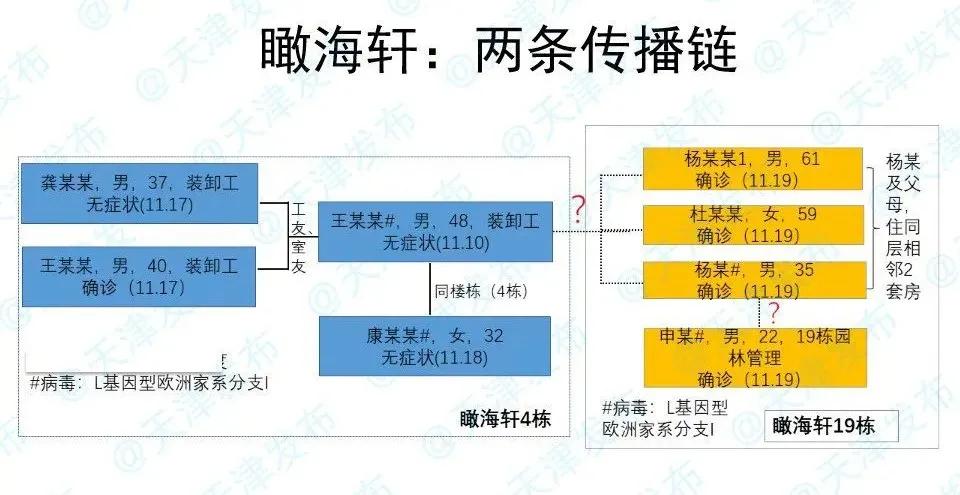 瞰海轩：两条传播链

龚某某，男，37，装卸工
无症状(11.17)

王某某，男，40，装卸工
确诊（11.17）

工友、室友

王某某#，男，48，装卸工
无症状(11.10)

同楼栋（4栋）

康某某#，女，32
无症状(11.18)

#病毒：L基因型欧洲家系分支I

瞰海轩4栋

?

杨某某1，男，61
确诊（11.19）

杜某某，女，59
确诊（11.19）

杨某#，男，35
确诊（11.19）

杨某及父母，住同层相邻2套房

?

申某#，男，22，19栋园林管理
确诊（11.19）

#病毒：L基因型欧洲家系分支I

瞰海轩19栋

@天津发布